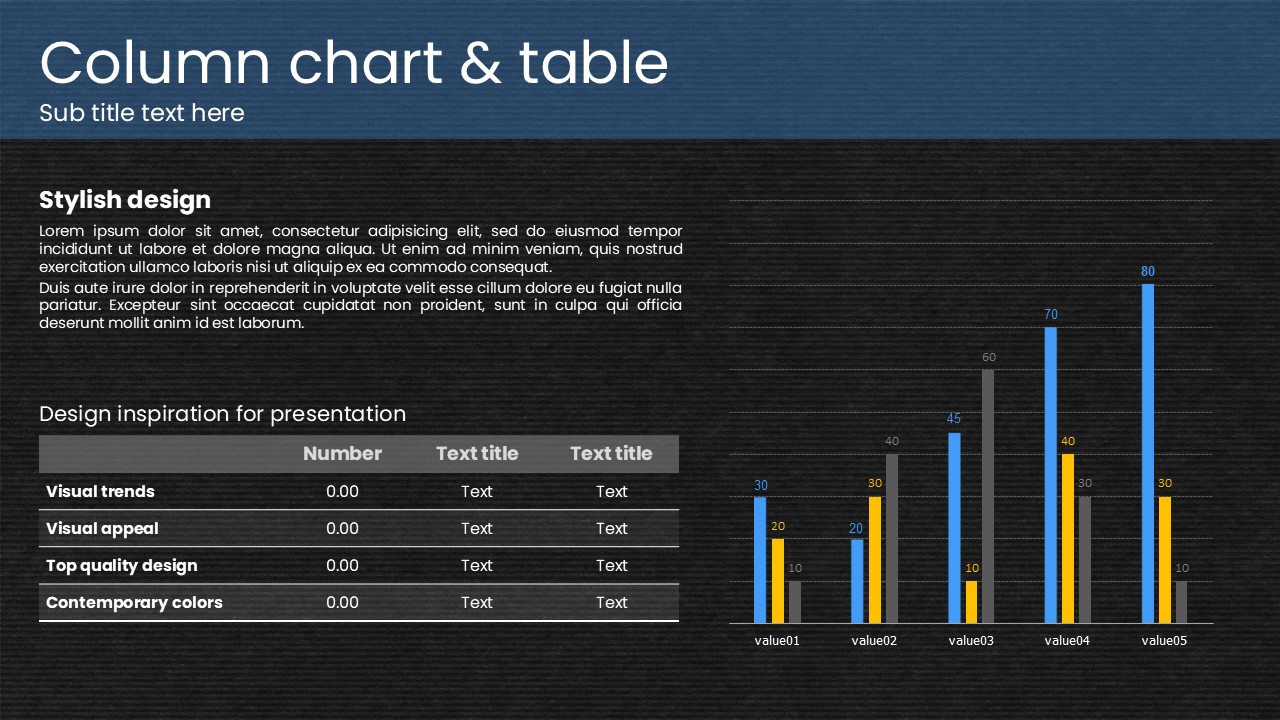 Column chart & table
Sub title text here

Stylish design
Lorem ipsum dolor sit amet, consectetur adipisicing elit, sed do eiusmod tempor incididunt ut labore et dolore magna aliqua. Ut enim ad minim veniam, quis nostrud exercitation ullamco laboris nisi ut aliquip ex ea commodo consequat.
Duis aute irure dolor in reprehenderit in voluptate velit esse cillum dolore eu fugiat nulla pariatur. Excepteur sint occaecat cupidatat non proident, sunt in culpa qui officia deserunt mollit anim id est laborum.

Design inspiration for presentation

| | Number | Text title | Text title |
|---|---|---|---|
| Visual trends | 0.00 | Text | Text |
| Visual appeal | 0.00 | Text | Text |
| Top quality design | 0.00 | Text | Text |
| Contemporary colors | 0.00 | Text | Text |

30 20 10
20 30 40
45 10 60
70 40 30
80 30 10
value01 value02 value03 value04 value05